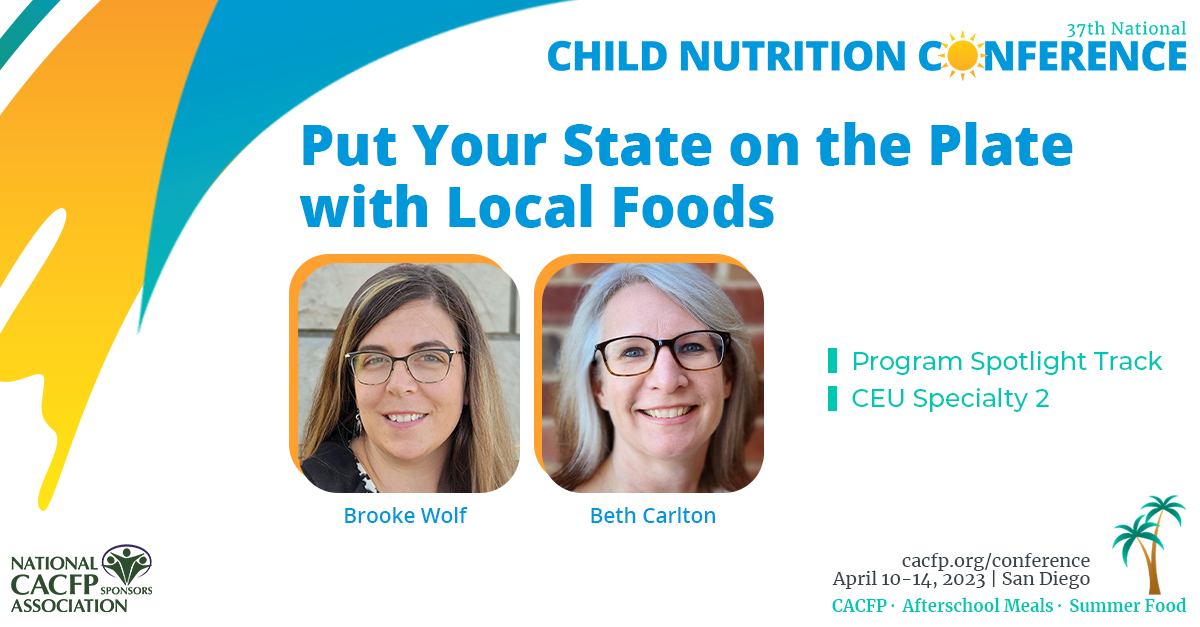 37th National
CHILD NUTRITION CONFERENCE

Put Your State on the Plate with Local Foods

Brooke Wolf

Beth Carlton

Program Spotlight Track
CEU Specialty 2

NATIONAL CACFP SPONSORS ASSOCIATION

cacfp.org/conference
April 10-14, 2023 | San Diego
CACFP · Afterschool Meals · Summer Food